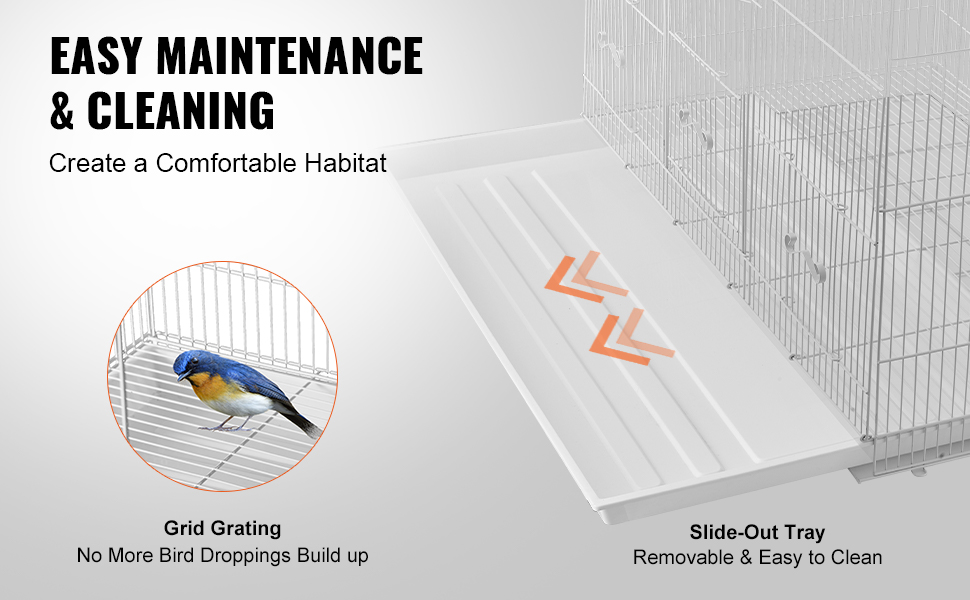 EASY MAINTENANCE & CLEANING

Create a Comfortable Habitat

Grid Grating
No More Bird Droppings Build up

Slide-Out Tray
Removable & Easy to Clean